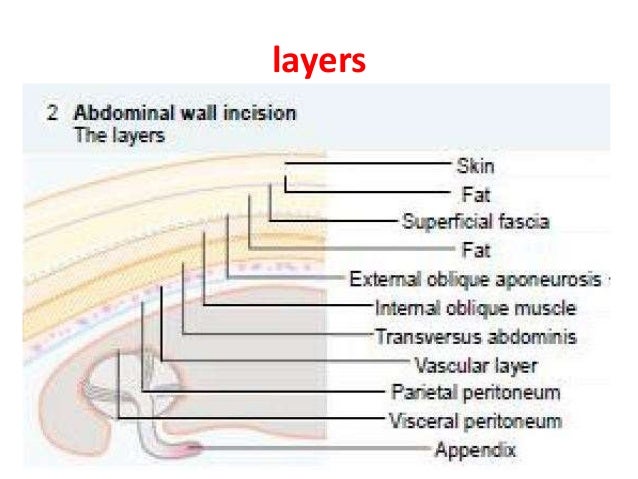 layers

2 Abdominal wall incision
The layers

Skin
Fat
Superficial fascia
Fat
External oblique aponeurosis
Internal oblique muscle
Transversus abdominis
Vascular layer
Parietal peritoneum
Visceral peritoneum
Appendix